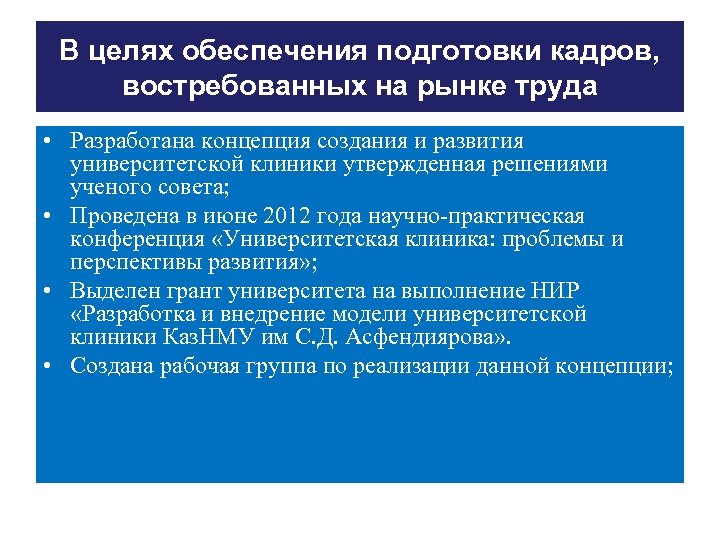 В целях обеспечения подготовки кадров, востребованных на рынке труда

• Разработана концепция создания и развития университетской клиники утвержденная решениями ученого совета;
• Проведена в июне 2012 года научно-практическая конференция «Университетская клиника: проблемы и перспективы развития»;
• Выделен грант университета на выполнение НИР «Разработка и внедрение модели университетской клиники КазНМУ им С.Д. Асфендиярова».
• Создана рабочая группа по реализации данной концепции;